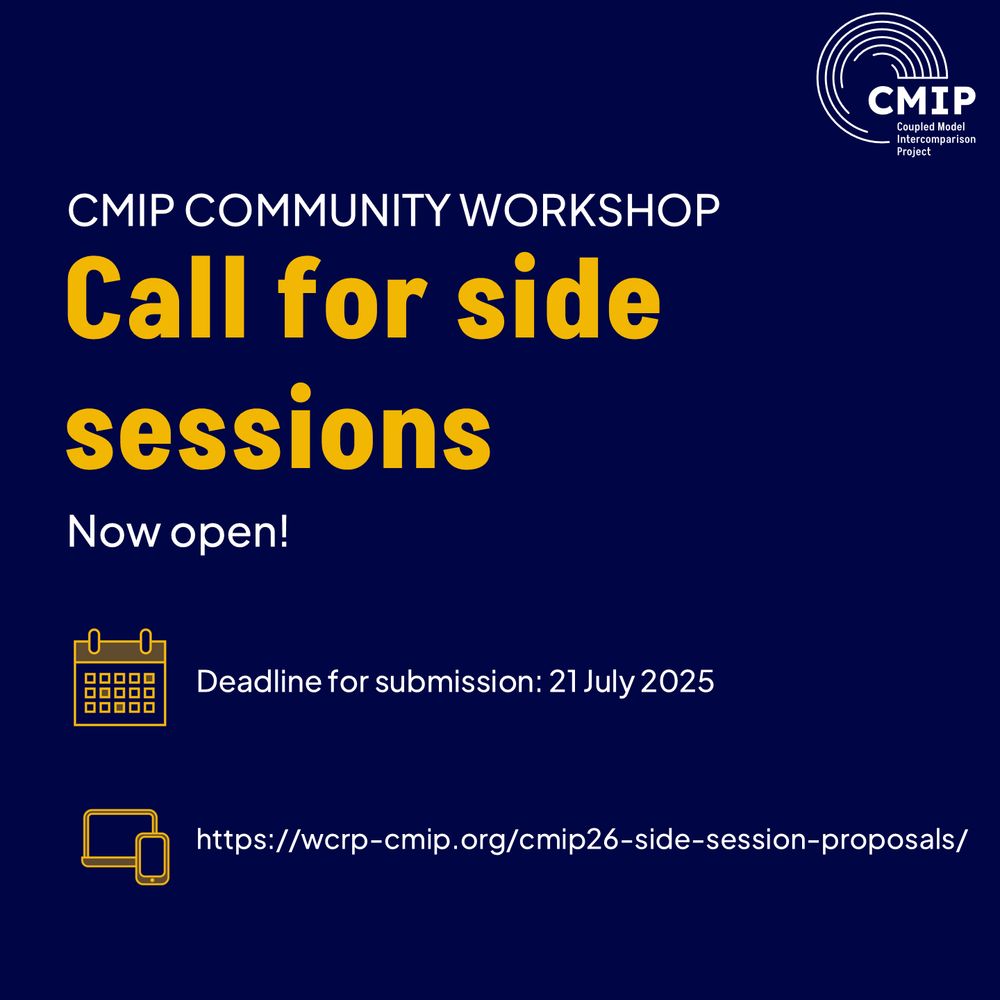 CMIP
Coupled Model Intercomparison Project

CMIP COMMUNITY WORKSHOP

Call for side sessions

Now open!

Deadline for submission: 21 July 2025

https://wcrp-cmip.org/cmip26-side-session-proposals/